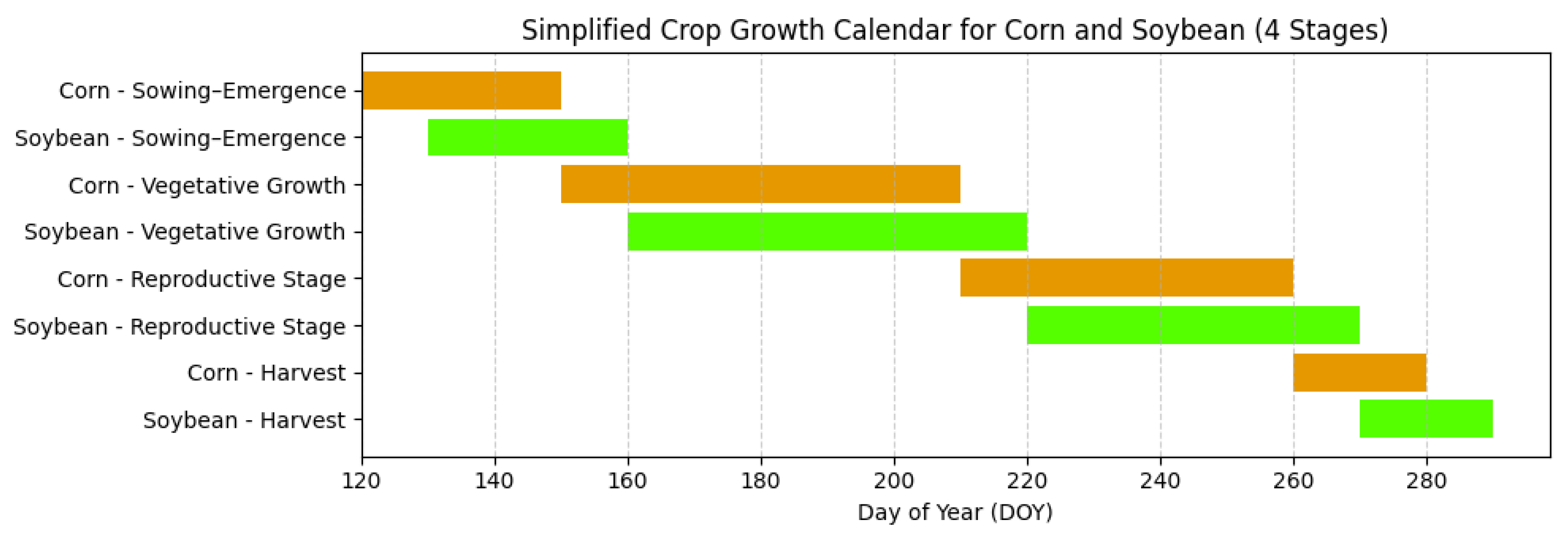 Simplified Crop Growth Calendar for Corn and Soybean (4 Stages)

Corn - Sowing–Emergence
Soybean - Sowing–Emergence
Corn - Vegetative Growth
Soybean - Vegetative Growth
Corn - Reproductive Stage
Soybean - Reproductive Stage
Corn - Harvest
Soybean - Harvest

120 140 160 180 200 220 240 260 280

Day of Year (DOY)